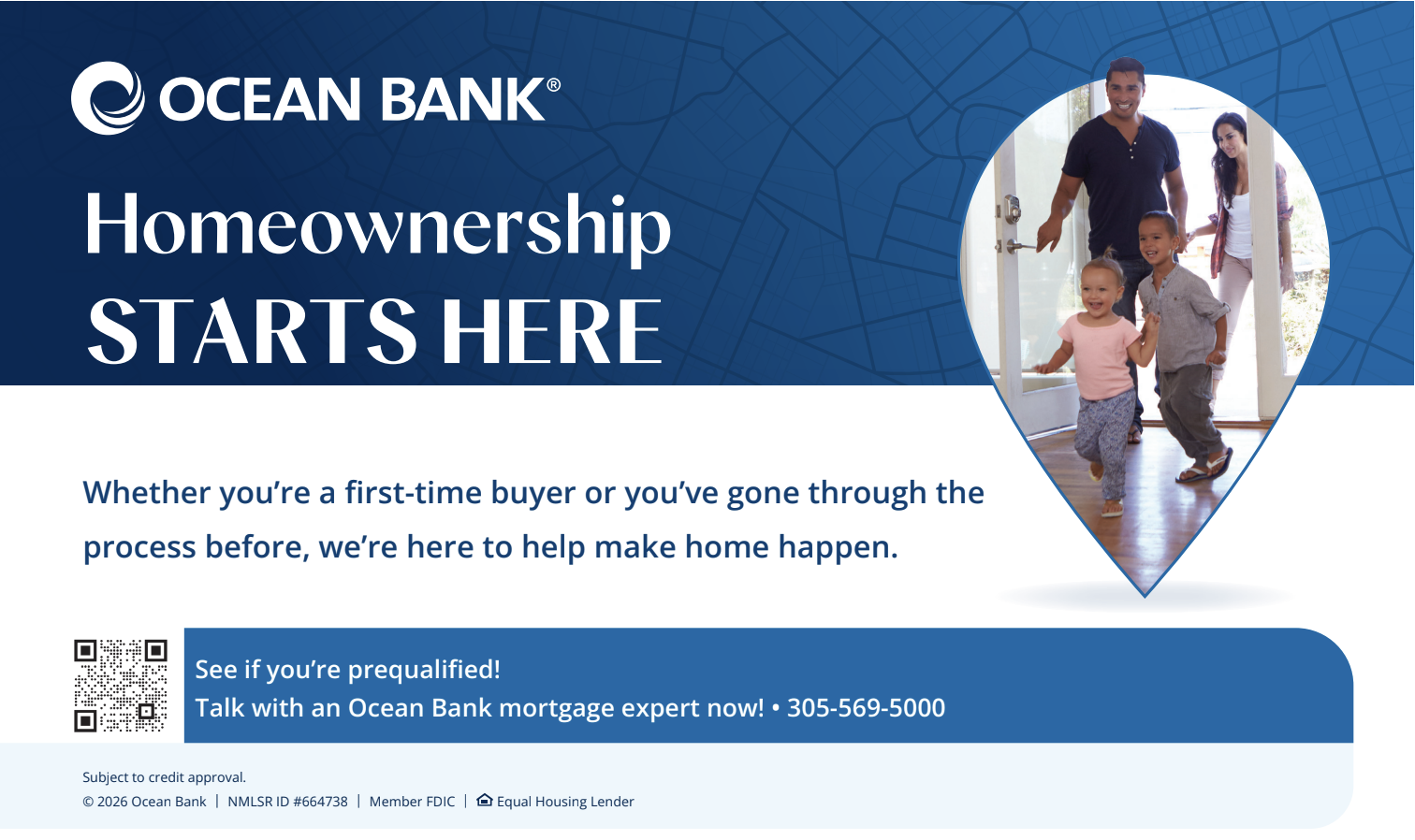 OCEAN BANK®

Homeownership
STARTS HERE

Whether you're a first-time buyer or you've gone through the process before, we're here to help make home happen.

See if you're prequalified!
Talk with an Ocean Bank mortgage expert now! • 305-569-5000

Subject to credit approval.
© 2026 Ocean Bank | NMLSR ID #664738 | Member FDIC | Equal Housing Lender